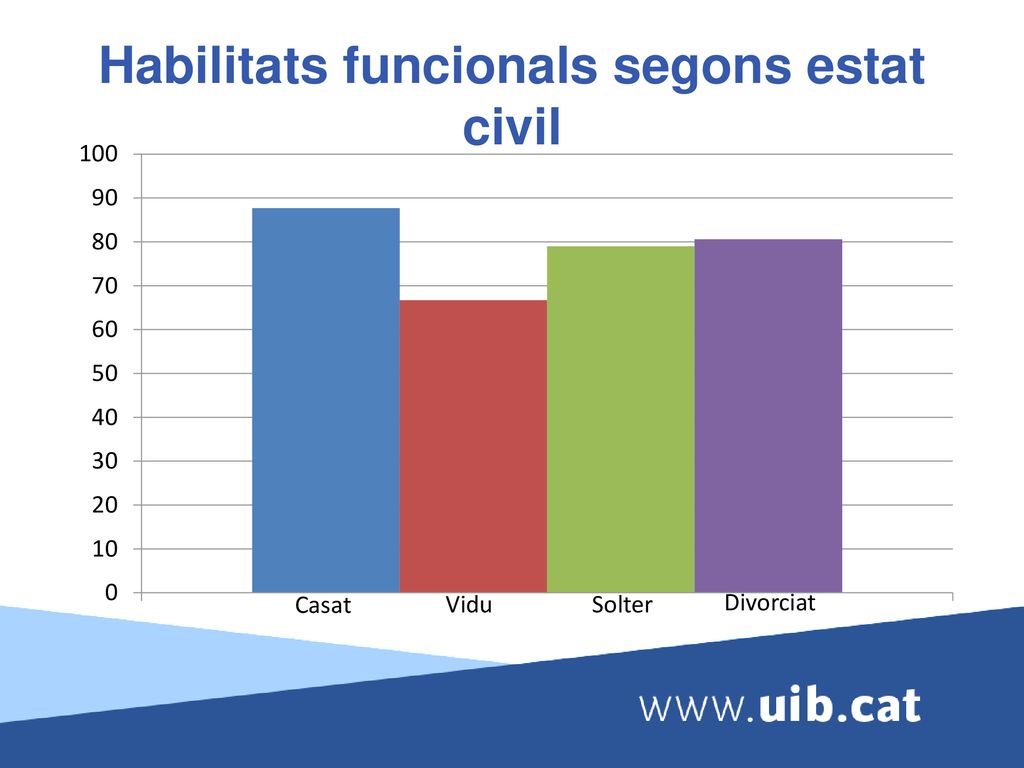 Habilitats funcionals segons estat civil

100
90
80
70
60
50
40
30
20
10
0

Casat
Vidu
Solter
Divorciat

www.uib.cat